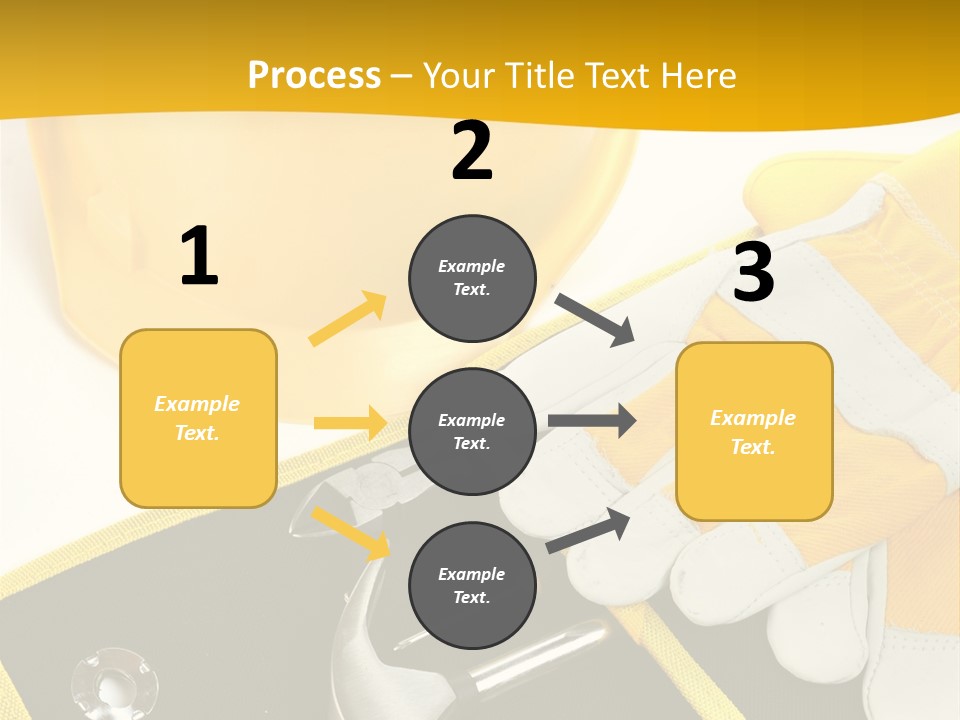 Process – Your Title Text Here

1

Example Text.

2

Example Text.

Example Text.

Example Text.

3

Example Text.